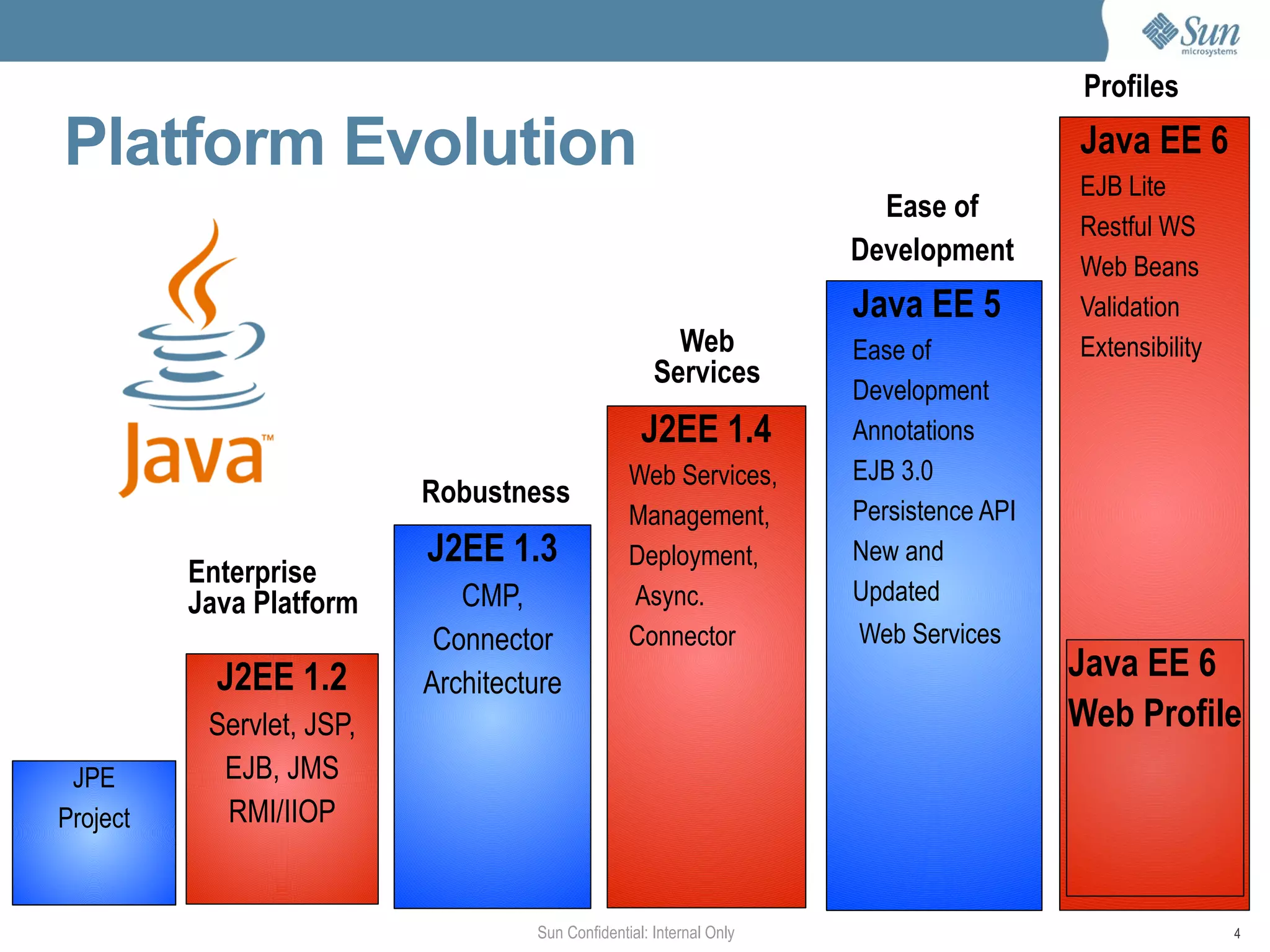 Sun microsystems

Platform Evolution

Java™

JPE Project

Enterprise Java Platform

J2EE 1.2
Servlet, JSP, EJB, JMS RMI/IIOP

Robustness

J2EE 1.3
CMP, Connector Architecture

Web Services

J2EE 1.4
Web Services, Management, Deployment, Async. Connector

Ease of Development

Java EE 5
Ease of Development
Annotations
EJB 3.0
Persistence API
New and Updated Web Services

Profiles

Java EE 6
EJB Lite
Restful WS
Web Beans
Validation
Extensibility

Java EE 6 Web Profile

Sun Confidential: Internal Only

4